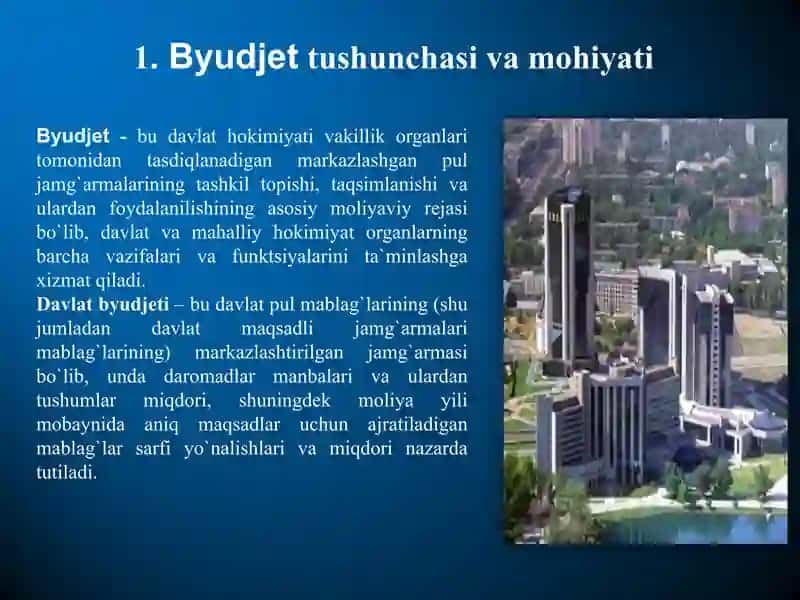 1. Byudjet tushunchasi va mohiyati

Byudjet - bu davlat hokimiyati vakillik organlari tomonidan tasdiqlanadigan markazlashgan pul jamg`armalarining tashkil topishi, taqsimlanishi va ulardan foydalanilishining asosiy moliyaviy rejasi bo`lib, davlat va mahalliy hokimiyat organlarning barcha vazifalari va funktsiyalarini ta`minlashga xizmat qiladi.
Davlat byudjeti – bu davlat pul mablag`larining (shu jumladan davlat maqsadli jamg`armalari mablag`larining) markazlashtirilgan jamg`armasi bo`lib, unda daromadlar manbalari va ulardan tushumlar miqdori, shuningdek moliya yili mobaynida aniq maqsadlar uchun ajratiladigan mablag`lar sarfi yo`nalishlari va miqdori nazarda tutiladi.